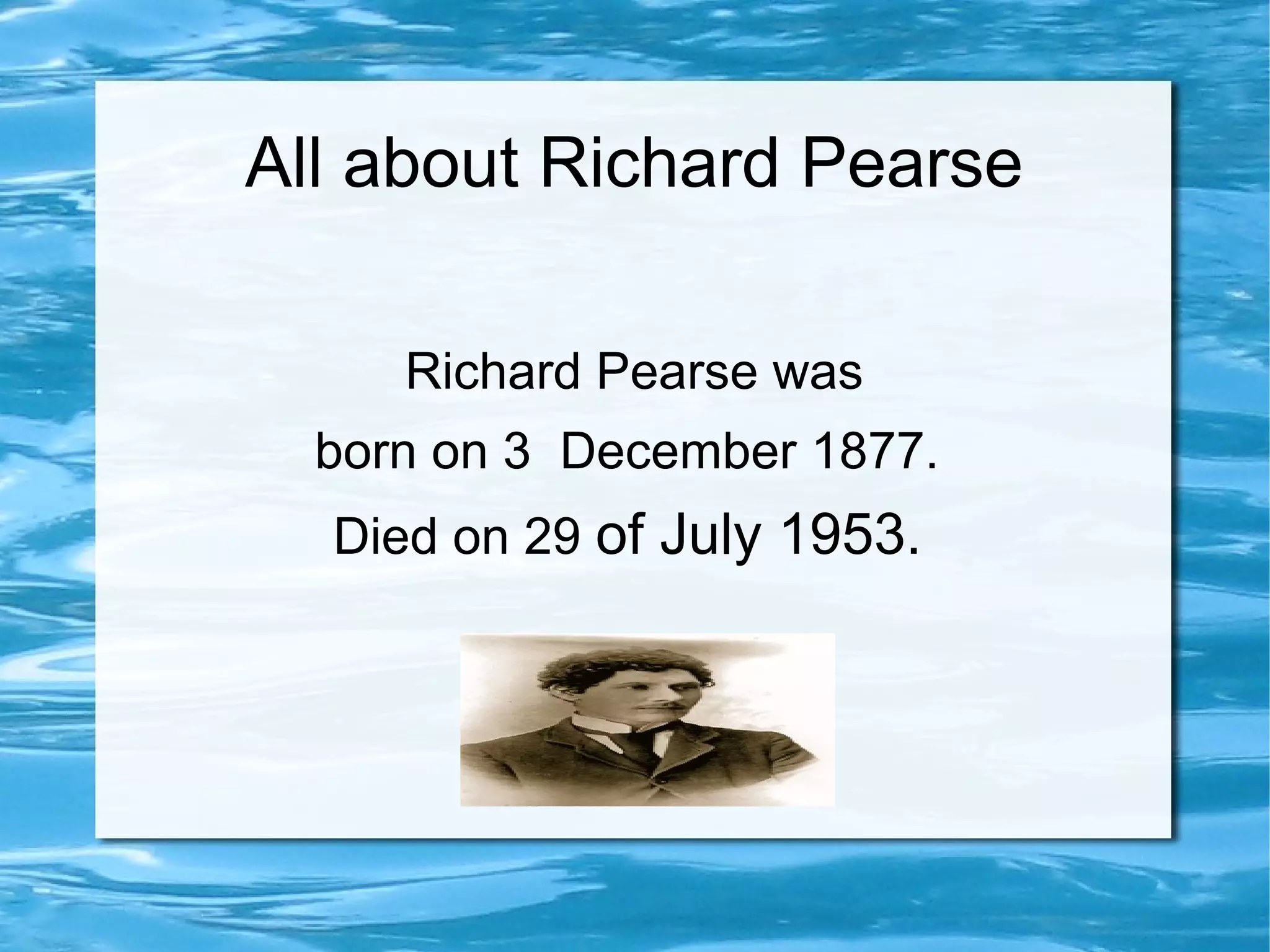 All about Richard Pearse

Richard Pearse was born on 3 December 1877. Died on 29 of July 1953.